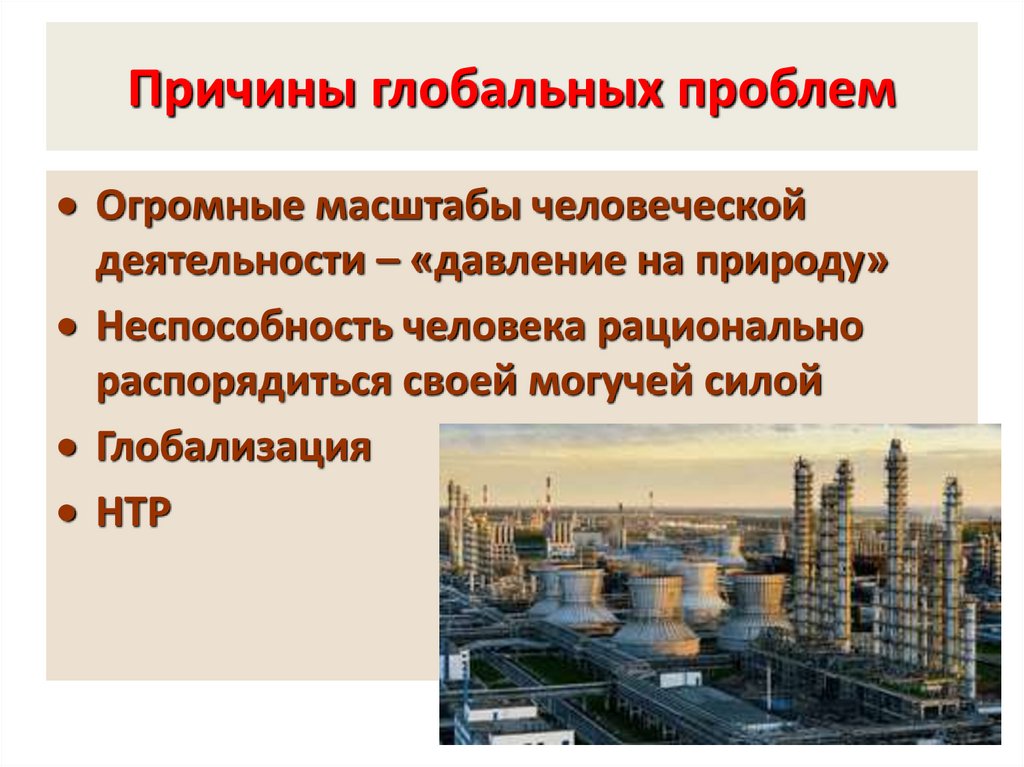 Причины глобальных проблем

• Огромные масштабы человеческой деятельности – «давление на природу»
• Неспособность человека рационально распорядиться своей могучей силой
• Глобализация
• НТР